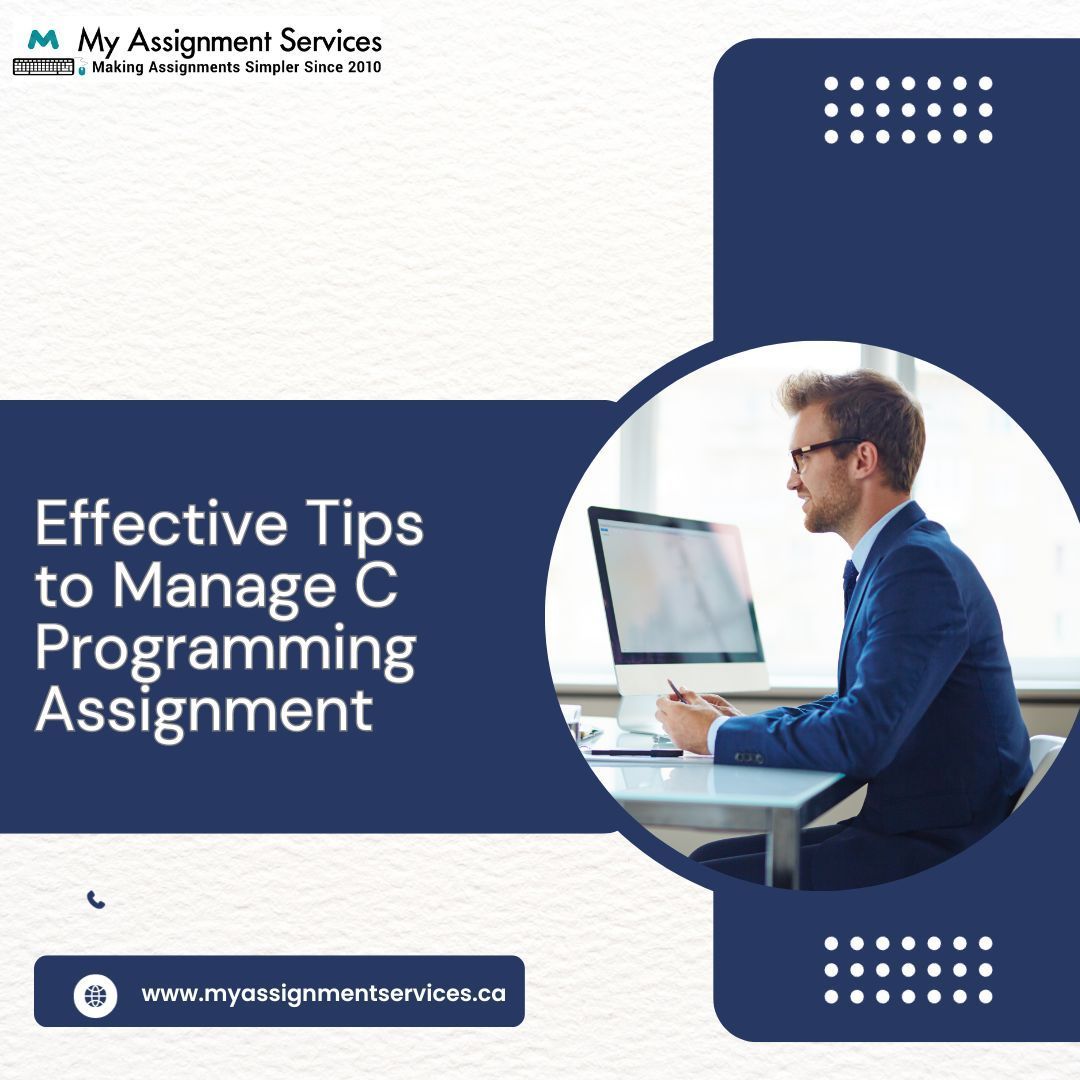 My Assignment Services
Making Assignments Simpler Since 2010

Effective Tips to Manage C Programming Assignment

www.myassignmentservices.ca